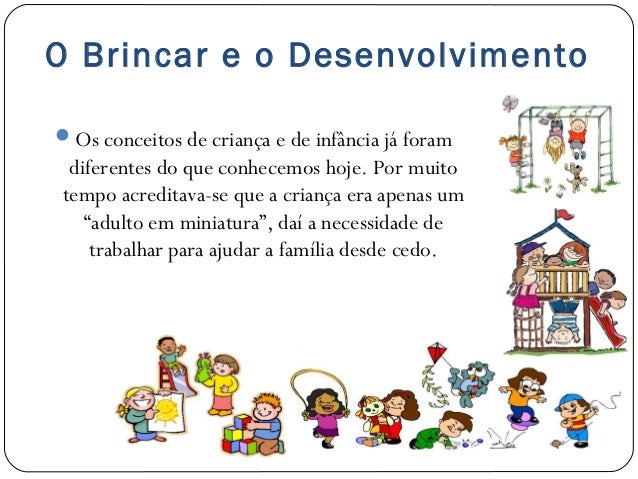 O Brincar e o Desenvolvimento

Os conceitos de criança e de infância já foram diferentes do que conhecemos hoje. Por muito tempo acreditava-se que a criança era apenas um “adulto em miniatura”, daí a necessidade de trabalhar para ajudar a família desde cedo.